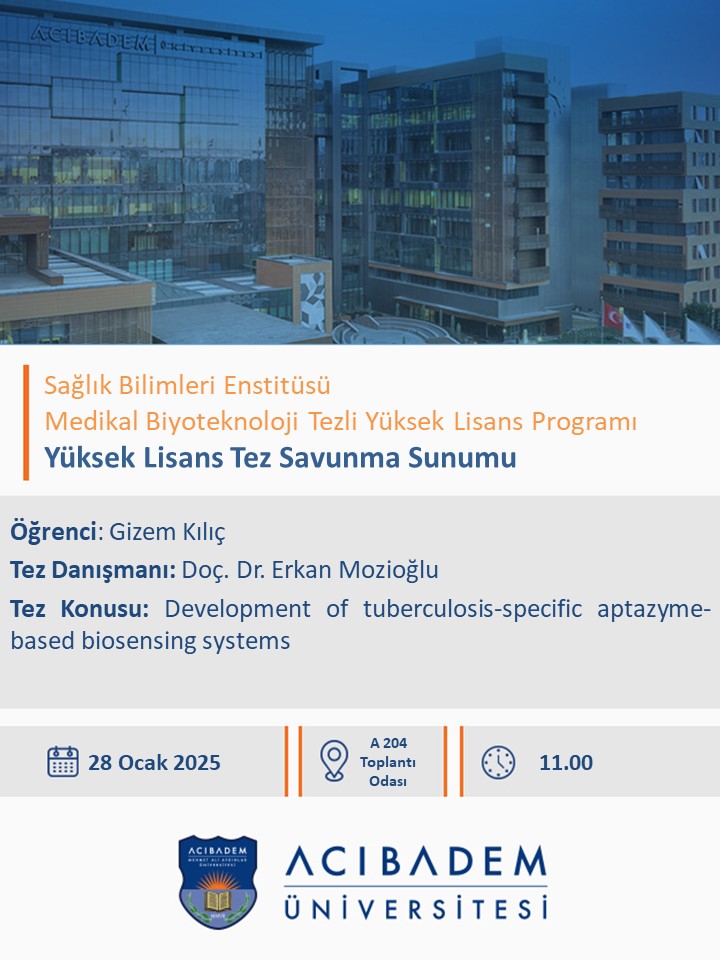 ACIBADEM

Sağlık Bilimleri Enstitüsü
Medikal Biyoteknoloji Tezli Yüksek Lisans Programı
Yüksek Lisans Tez Savunma Sunumu

Öğrenci: Gizem Kılıç
Tez Danışmanı: Doç. Dr. Erkan Mozioğlu
Tez Konusu: Development of tuberculosis-specific aptazyme-based biosensing systems

28 Ocak 2025

A 204 Toplantı Odası

11.00

ACIBADEM MEHMET ALİ AYDINLAR ÜNİVERSİTESİ

ACIBADEM ÜNİVERSİTESİ